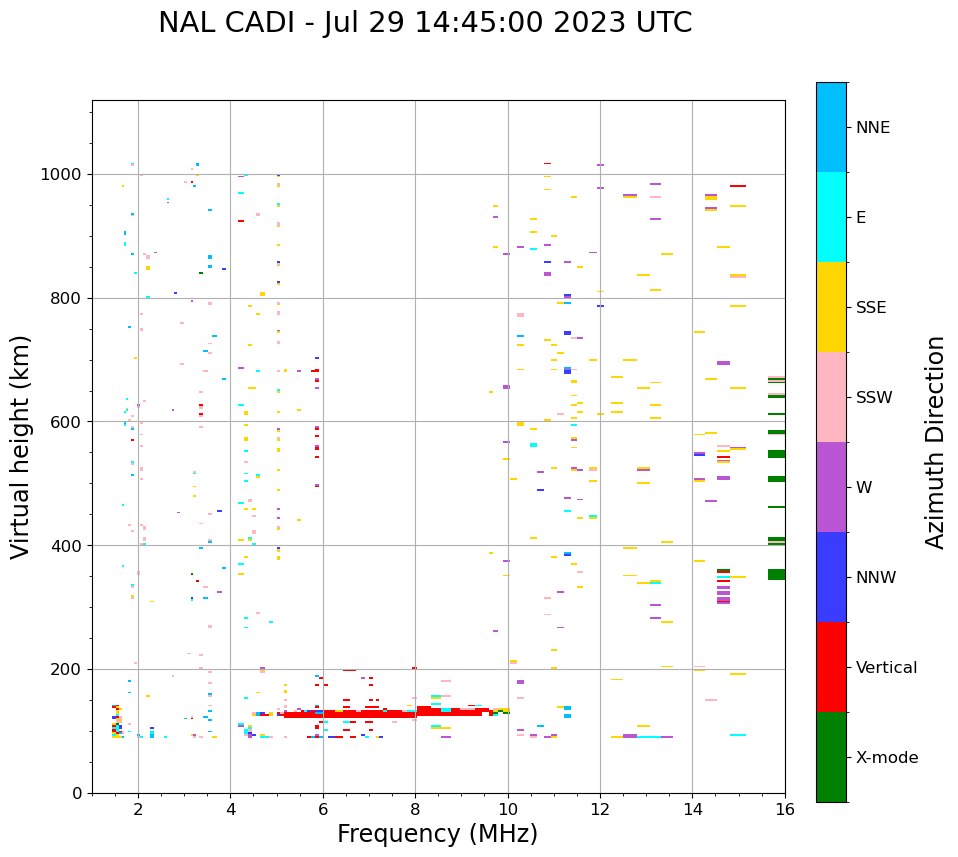 NAL CADI - Jul 29 14:45:00 2023 UTC

Virtual height (km)

1000
800
600
400
200
0

2
4
6
8
10
12
14
16

Frequency (MHz)

NNE
E
SSE
SSW
W
NNW
Vertical
X-mode

Azimuth Direction